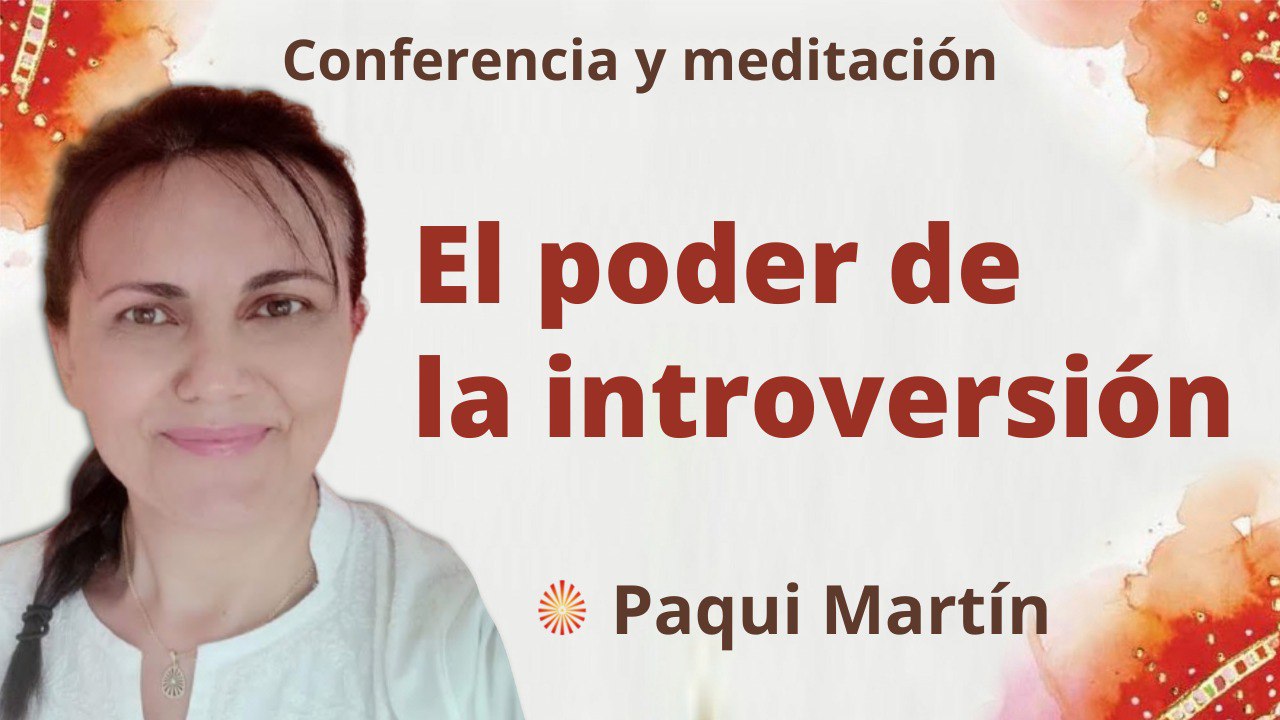 Conferencia y meditación

El poder de la introversión

Paqui Martín